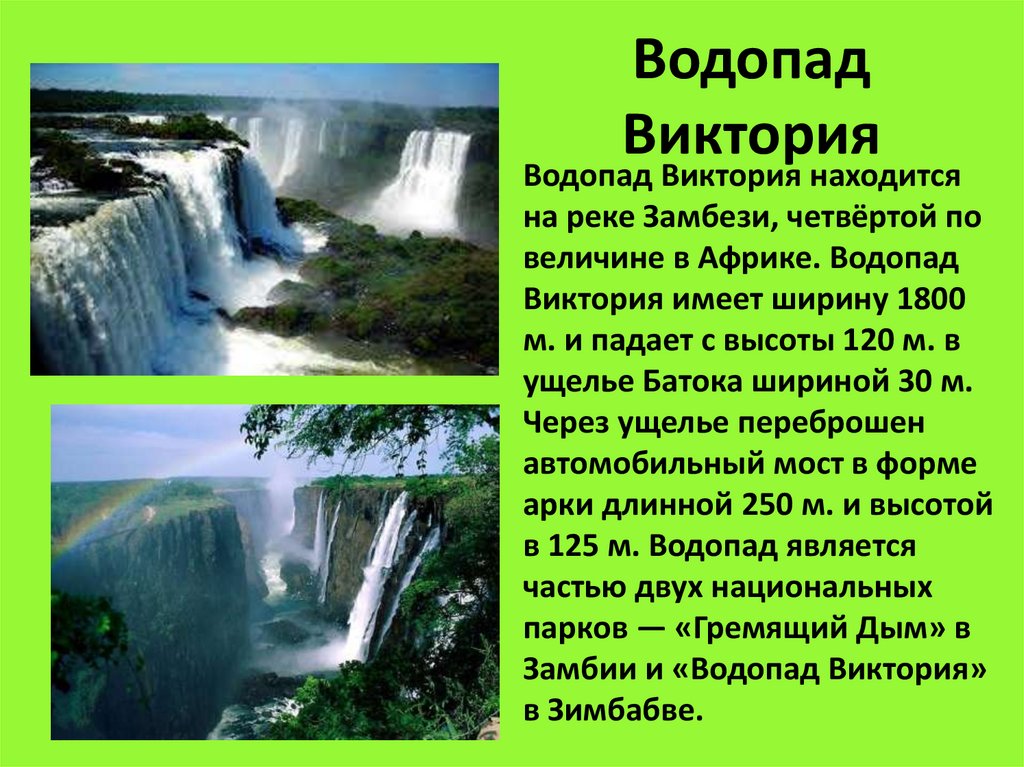 Водопад Виктория

Водопад Виктория находится на реке Замбези, четвёртой по величине в Африке. Водопад Виктория имеет ширину 1800 м. и падает с высоты 120 м. в ущелье Батока шириной 30 м. Через ущелье переброшен автомобильный мост в форме арки длинной 250 м. и высотой в 125 м. Водопад является частью двух национальных парков — «Гремящий Дым» в Замбии и «Водопад Виктория» в Зимбабве.